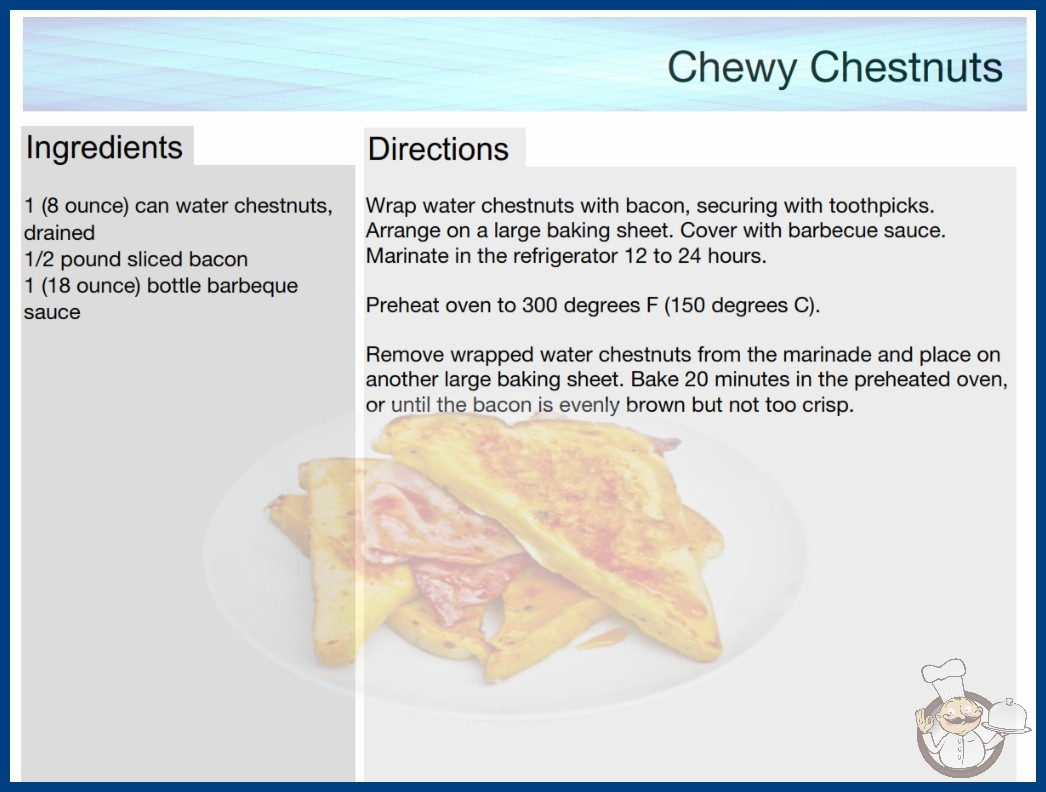 Chewy Chestnuts

Ingredients

1 (8 ounce) can water chestnuts, drained
1/2 pound sliced bacon
1 (18 ounce) bottle barbeque sauce

Directions

Wrap water chestnuts with bacon, securing with toothpicks. Arrange on a large baking sheet. Cover with barbecue sauce. Marinate in the refrigerator 12 to 24 hours.

Preheat oven to 300 degrees F (150 degrees C).

Remove wrapped water chestnuts from the marinade and place on another large baking sheet. Bake 20 minutes in the preheated oven, or until the bacon is evenly brown but not too crisp.